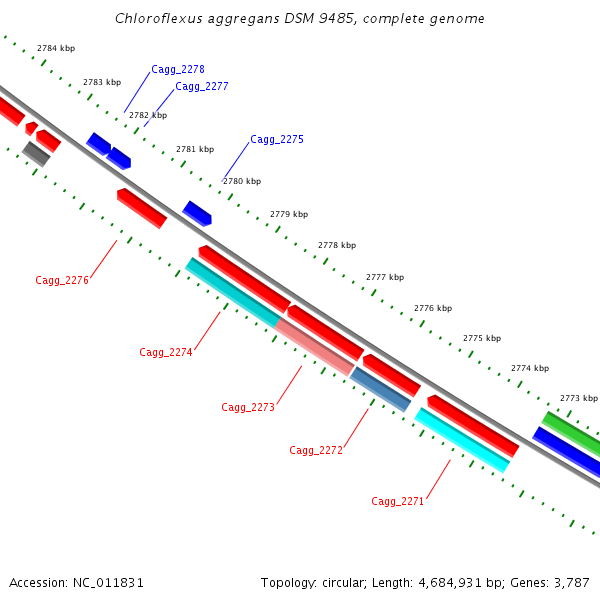 Chloroflexus aggregans DSM 9485, complete genome

2784 kbp
2783 kbp
Cagg_2278
Cagg_2277
2782 kbp
2781 kbp
Cagg_2275
2780 kbp
2779 kbp
2778 kbp
2777 kbp
2776 kbp
2775 kbp
2774 kbp
2773 kbp

Cagg_2276
Cagg_2274
Cagg_2273
Cagg_2272
Cagg_2271

Accession: NC_011831
Topology: circular; Length: 4,684,931 bp; Genes: 3,787